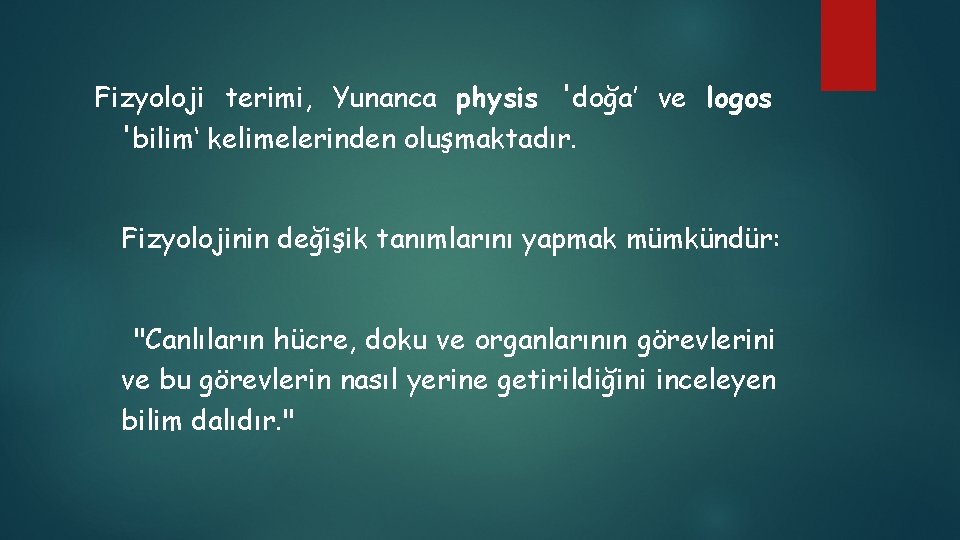 Fizyoloji terimi, Yunanca physis 'doğa' ve logos 'bilim' kelimelerinden oluşmaktadır.

Fizyolojinin değişik tanımlarını yapmak mümkündür:

"Canlıların hücre, doku ve organlarının görevlerini ve bu görevlerin nasıl yerine getirildiğini inceleyen bilim dalıdır."